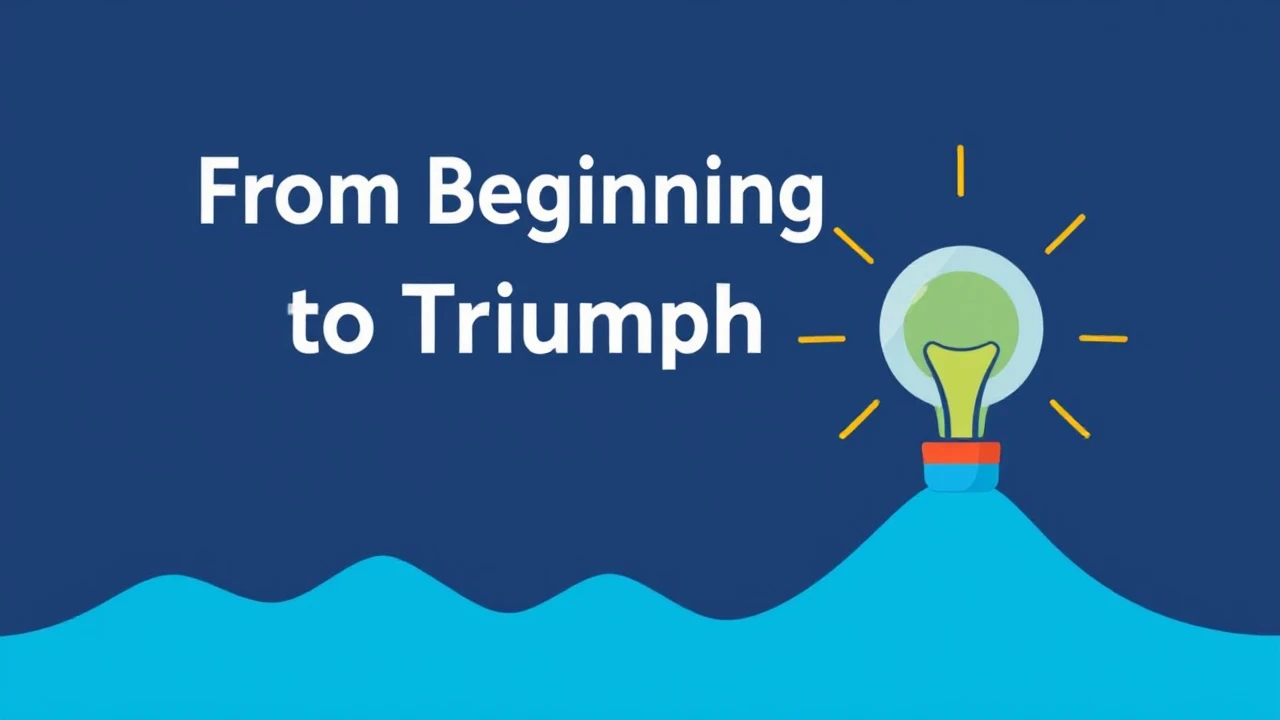 From Beginning
to Triumph